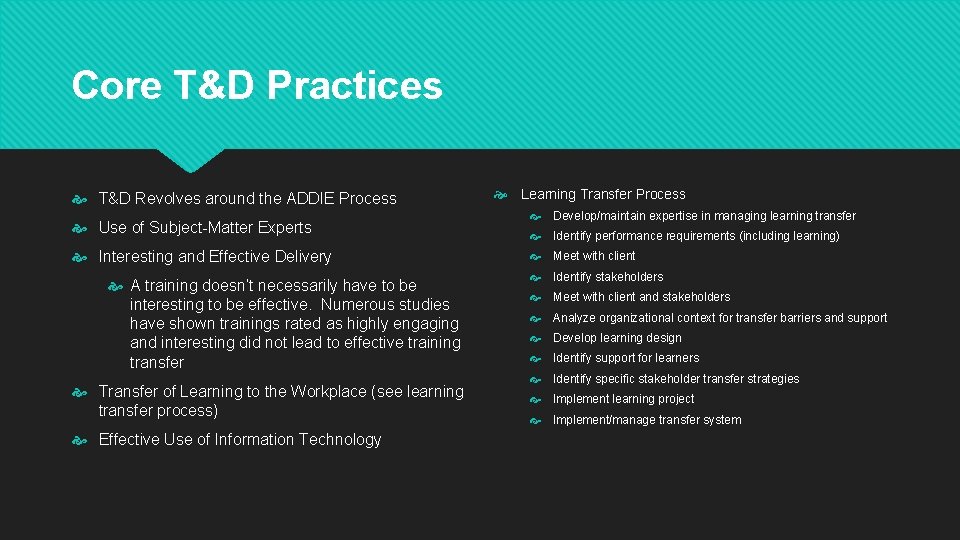 Core T&D Practices

T&D Revolves around the ADDIE Process

Use of Subject-Matter Experts

Interesting and Effective Delivery

A training doesn't necessarily have to be interesting to be effective. Numerous studies have shown trainings rated as highly engaging and interesting did not lead to effective training transfer

Transfer of Learning to the Workplace (see learning transfer process)

Effective Use of Information Technology

Learning Transfer Process

Develop/maintain expertise in managing learning transfer

Identify performance requirements (including learning)

Meet with client

Identify stakeholders

Meet with client and stakeholders

Analyze organizational context for transfer barriers and support

Develop learning design

Identify support for learners

Identify specific stakeholder transfer strategies

Implement learning project

Implement/manage transfer system